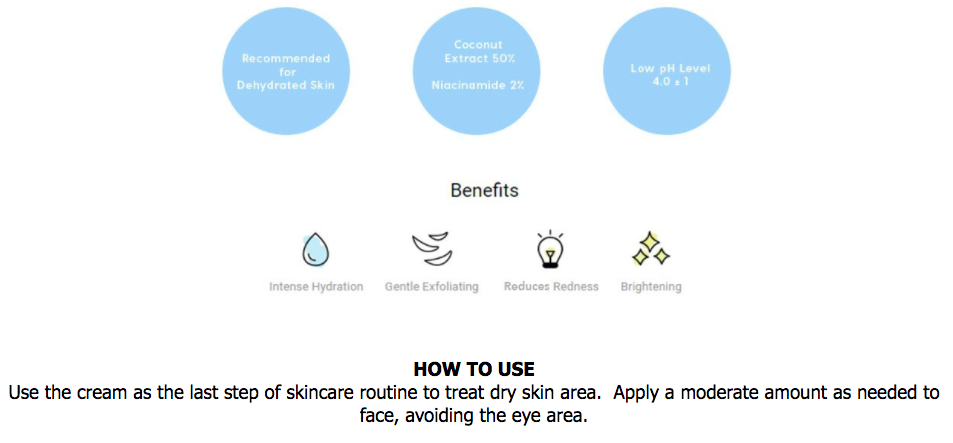 Recommended for Dehydrated Skin

Coconut Extract 50%

Niacinamide 2%

Low pH Level 4.0 ± 1

Benefits

Intense Hydration

Gentle Exfoliating

Reduces Redness

Brightening

HOW TO USE
Use the cream as the last step of skincare routine to treat dry skin area. Apply a moderate amount as needed to face, avoiding the eye area.